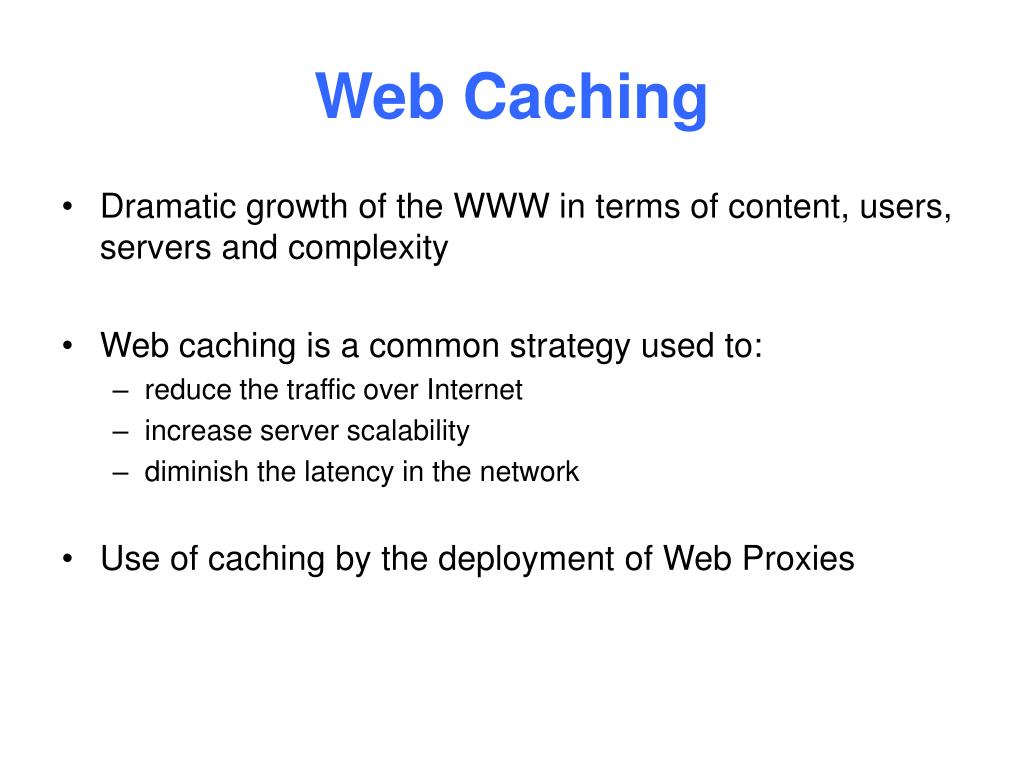 Web Caching

• Dramatic growth of the WWW in terms of content, users, servers and complexity

• Web caching is a common strategy used to:
– reduce the traffic over Internet
– increase server scalability
– diminish the latency in the network

• Use of caching by the deployment of Web Proxies